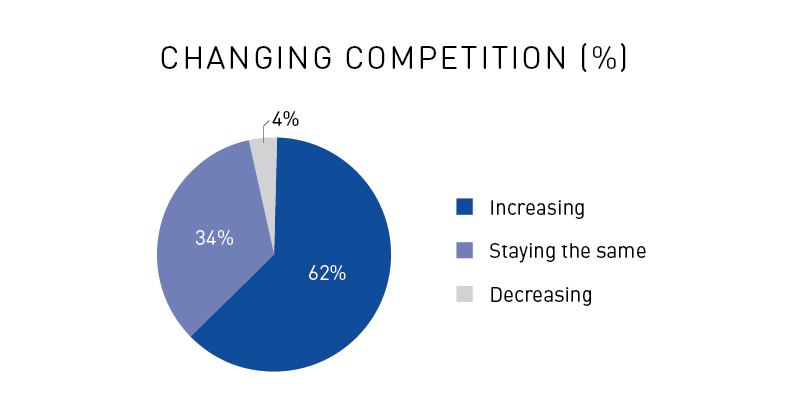 CHANGING COMPETITION (%)

4%

34%

62%

Increasing

Staying the same

Decreasing